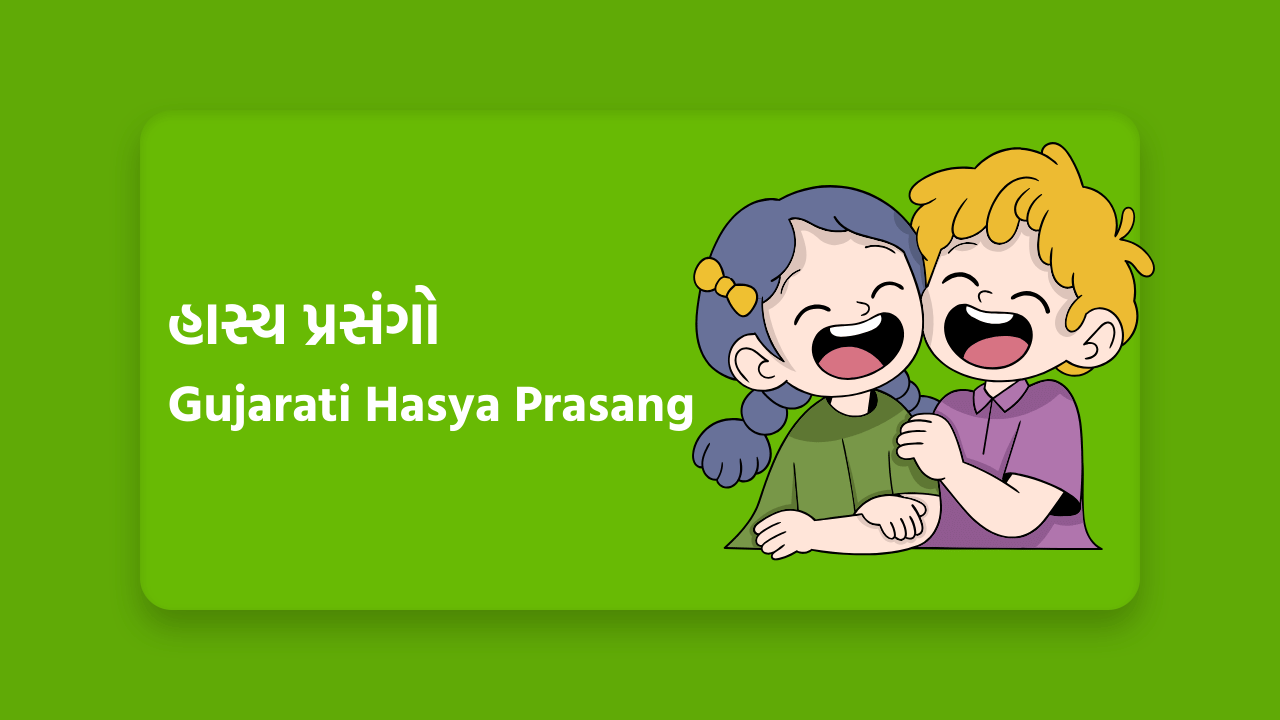 હાસ્ય પ્રસંગો
Gujarati Hasya Prasang